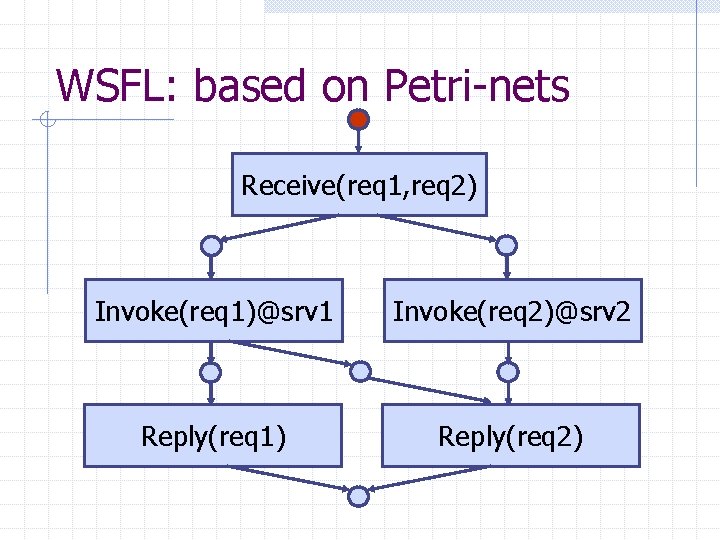 WSFL: based on Petri-nets

Receive(req1,req2)

Invoke(req1)@srv1

Invoke(req2)@srv2

Reply(req1)

Reply(req2)